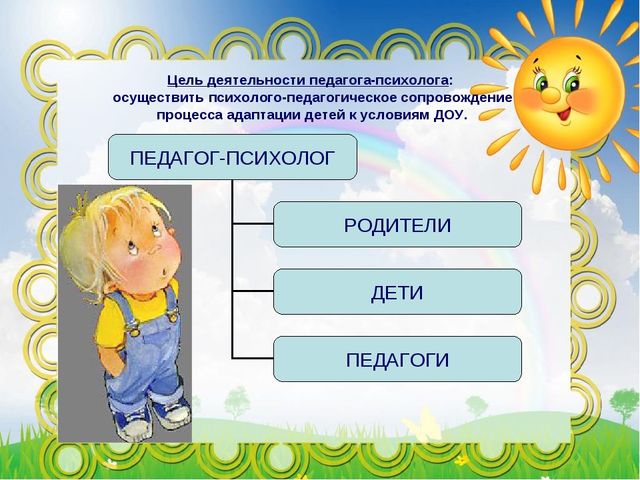 Цель деятельности педагога-психолога: осуществить психолого-педагогическое сопровождение процесса адаптации детей к условиям ДОУ.

ПЕДАГОГ-ПСИХОЛОГ

РОДИТЕЛИ

ДЕТИ

ПЕДАГОГИ